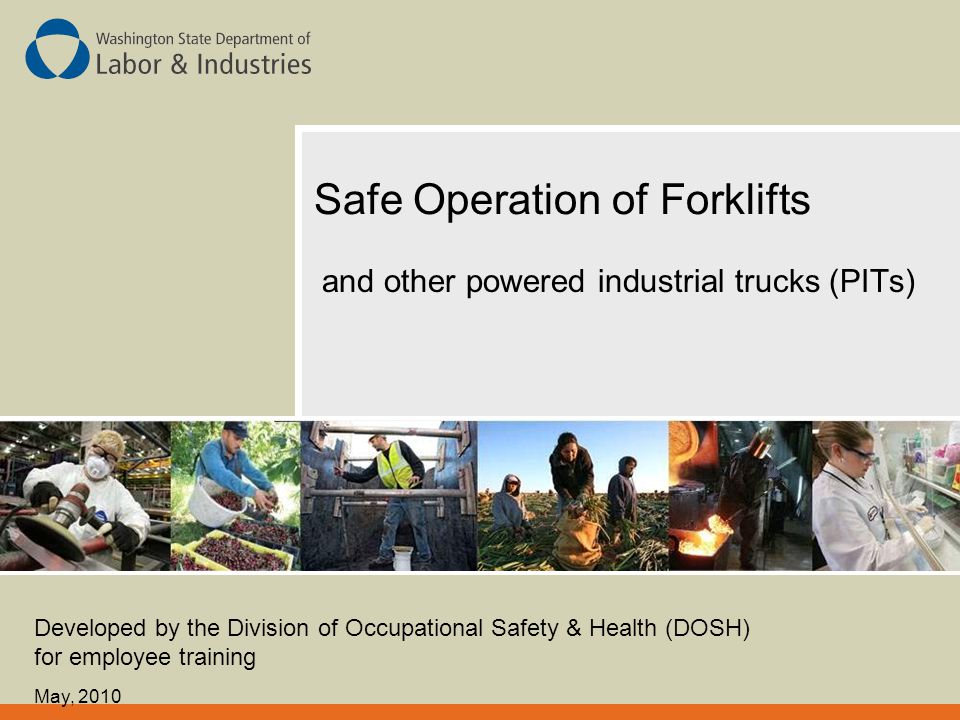 Washington State Department of
Labor & Industries

Safe Operation of Forklifts

and other powered industrial trucks (PITs)

Developed by the Division of Occupational Safety & Health (DOSH) for employee training

May, 2010